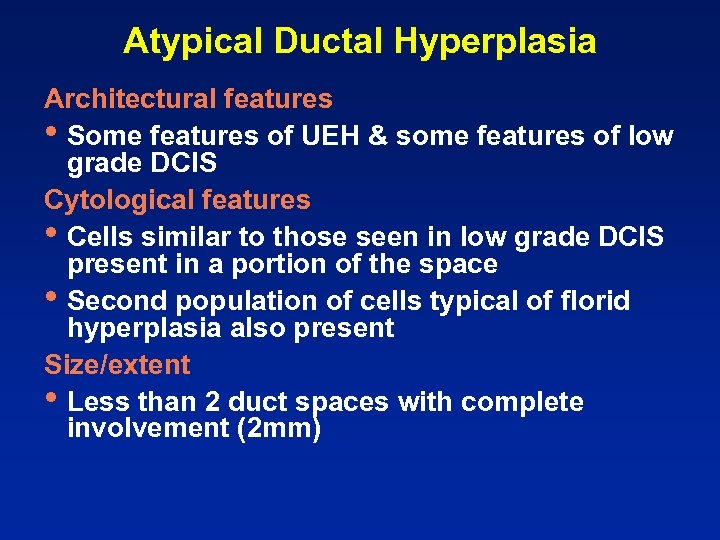 Atypical Ductal Hyperplasia

Architectural features

• Some features of UEH & some features of low grade DCIS

Cytological features

• Cells similar to those seen in low grade DCIS present in a portion of the space

• Second population of cells typical of florid hyperplasia also present

Size/extent

• Less than 2 duct spaces with complete involvement (2mm)